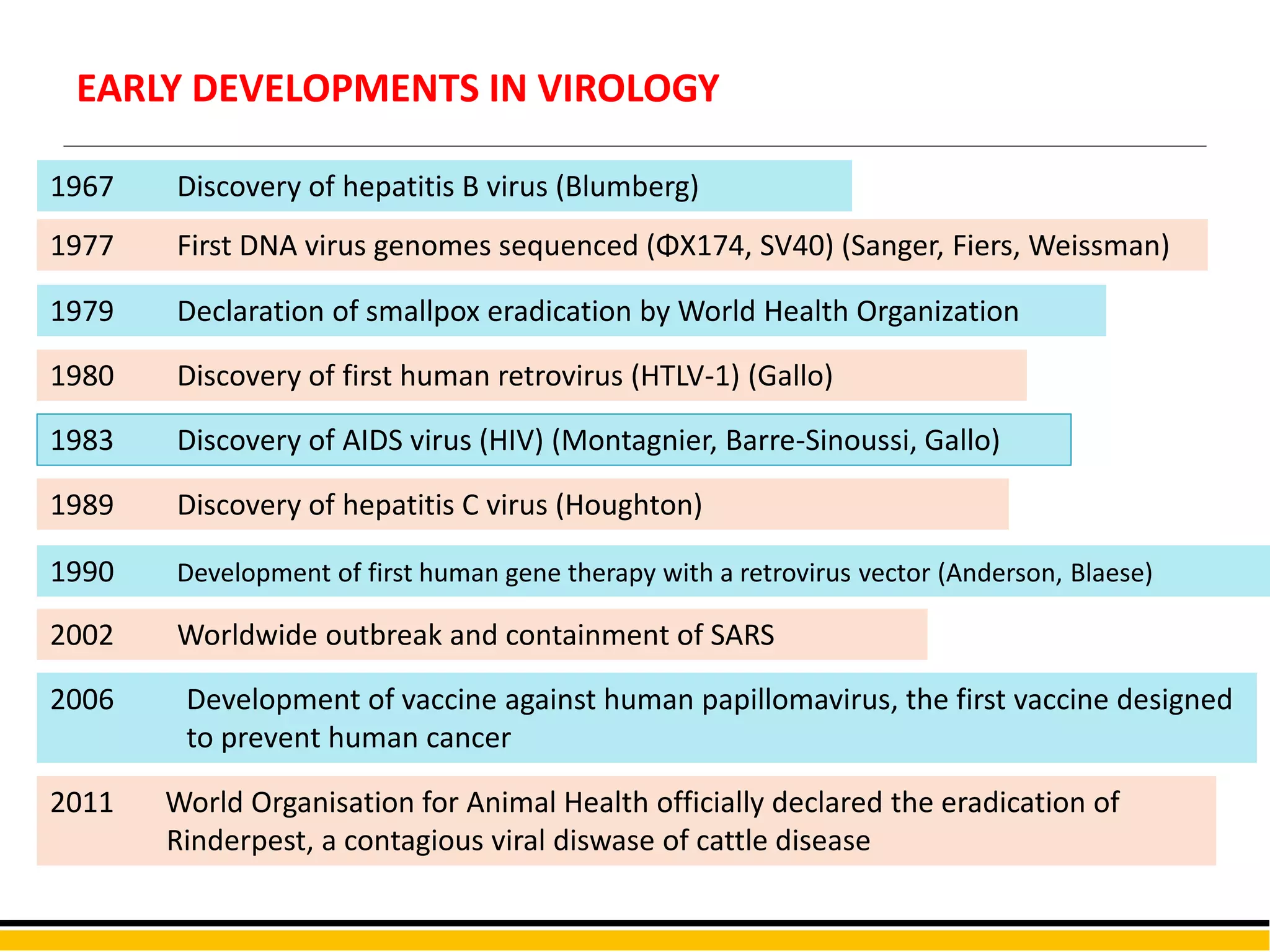 EARLY DEVELOPMENTS IN VIROLOGY

1967 Discovery of hepatitis B virus (Blumberg)

1977 First DNA virus genomes sequenced (ΦX174, SV40) (Sanger, Fiers, Weissman)

1979 Declaration of smallpox eradication by World Health Organization

1980 Discovery of first human retrovirus (HTLV-1) (Gallo)

1983 Discovery of AIDS virus (HIV) (Montagnier, Barre-Sinoussi, Gallo)

1989 Discovery of hepatitis C virus (Houghton)

1990 Development of first human gene therapy with a retrovirus vector (Anderson, Blaese)

2002 Worldwide outbreak and containment of SARS

2006 Development of vaccine against human papillomavirus, the first vaccine designed to prevent human cancer

2011 World Organisation for Animal Health officially declared the eradication of Rinderpest, a contagious viral diswase of cattle disease